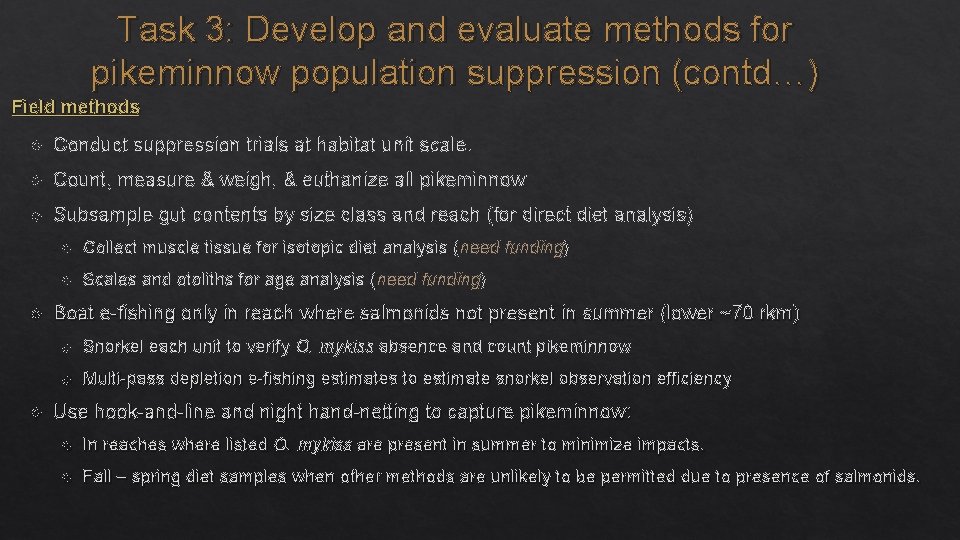 Task 3: Develop and evaluate methods for pikeminnow population suppression (contd…)

Field methods

Conduct suppression trials at habitat unit scale.

Count, measure & weigh, & euthanize all pikeminnow

Subsample gut contents by size class and reach (for direct diet analysis)

Collect muscle tissue for isotopic diet analysis (need funding)

Scales and otoliths for age analysis (need funding)

Boat e-fishing only in reach where salmonids not present in summer (lower ~70 rkm)

Snorkel each unit to verify O. mykiss absence and count pikeminnow

Multi-pass depletion e-fishing estimates to estimate snorkel observation efficiency

Use hook-and-line and night hand-netting to capture pikeminnow:

In reaches where listed O. mykiss are present in summer to minimize impacts.

Fall – spring diet samples when other methods are unlikely to be permitted due to presence of salmonids.